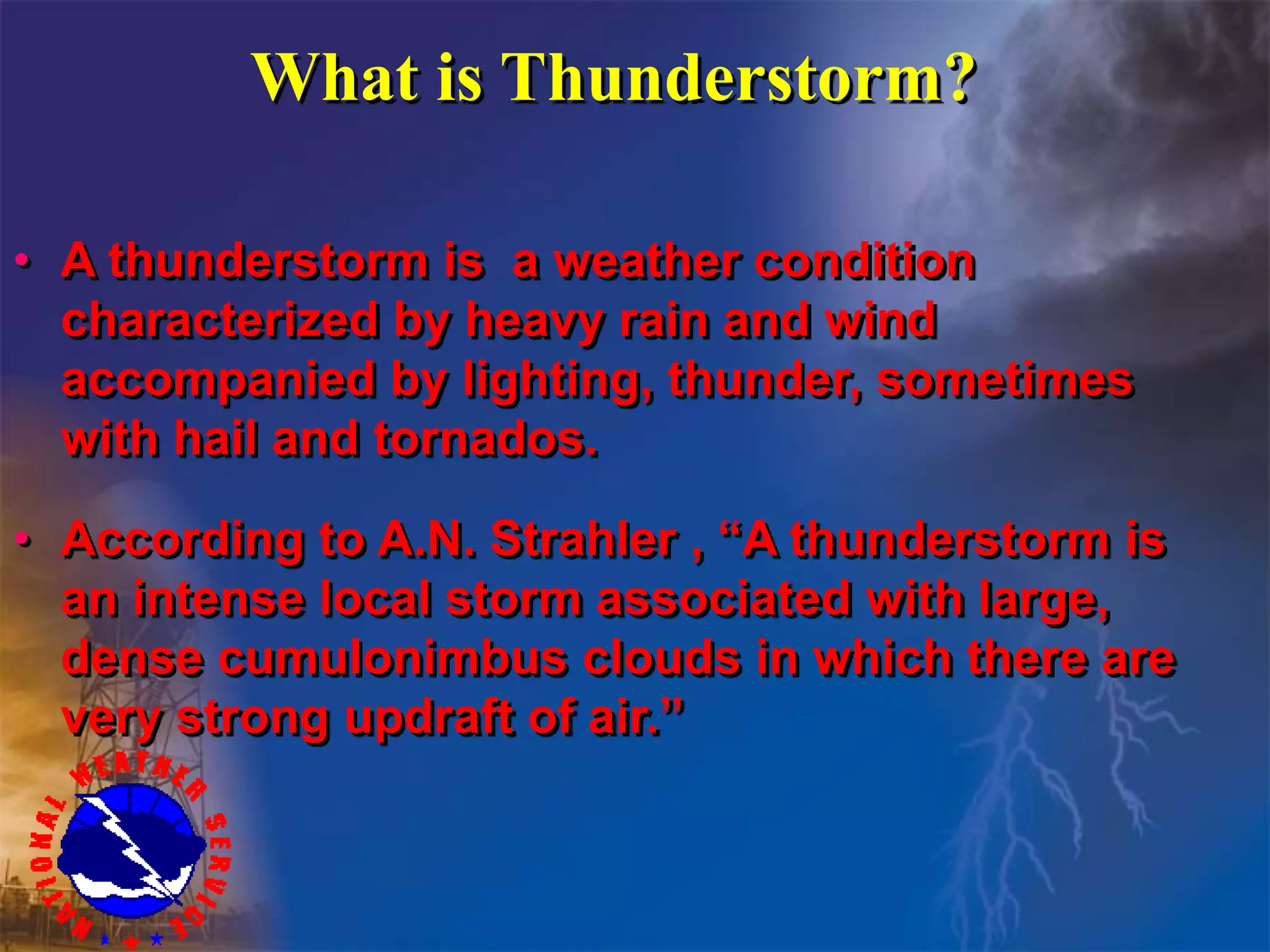 What is Thunderstorm?

• A thunderstorm is  a weather condition characterized by heavy rain and wind accompanied by lighting, thunder, sometimes with hail and tornados.

• According to A.N. Strahler , "A thunderstorm is an intense local storm associated with large, dense cumulonimbus clouds in which there are very strong updraft of air."

NATIONAL WEATHER SERVICE